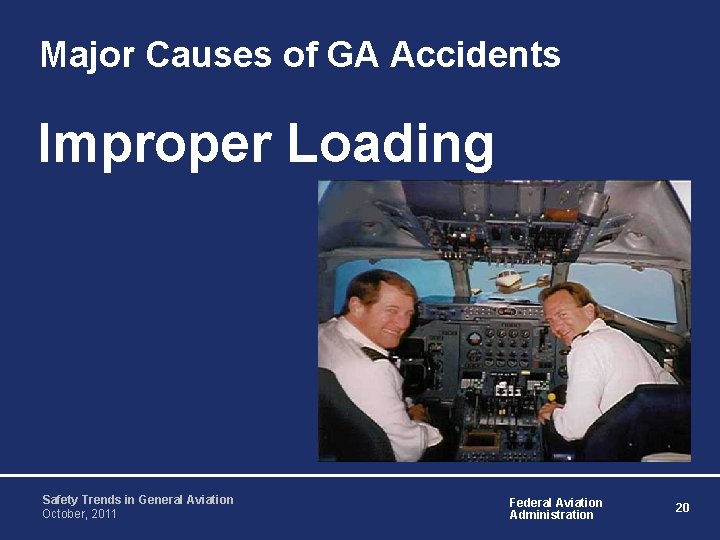 Major Causes of GA Accidents

Improper Loading

Safety Trends in General Aviation
October, 2011

Federal Aviation
Administration

20